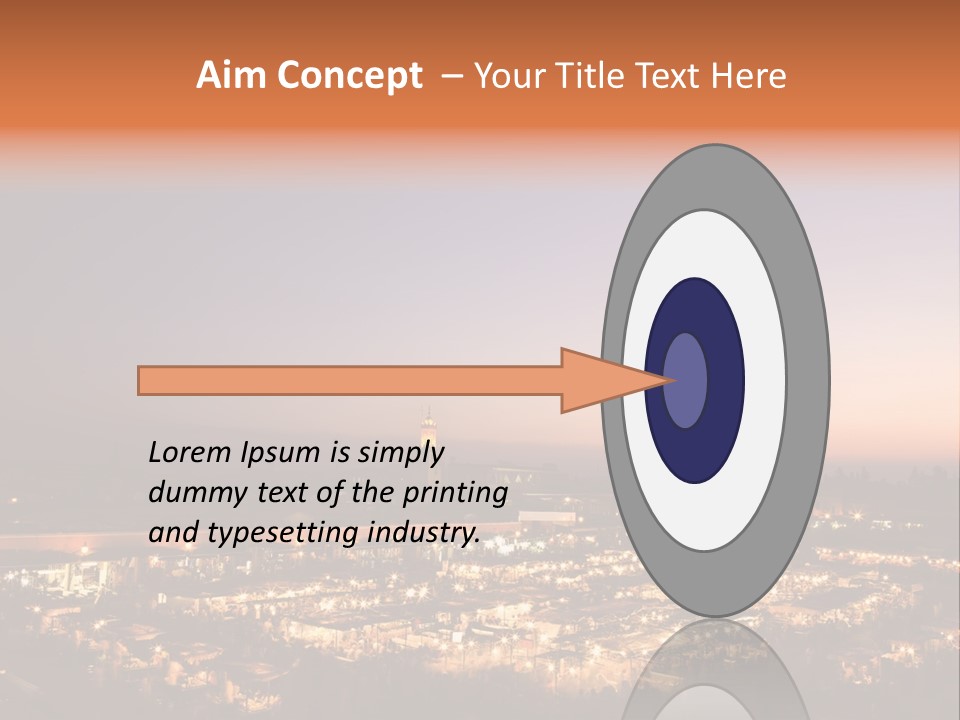 Aim Concept – Your Title Text Here

Lorem Ipsum is simply dummy text of the printing and typesetting industry.